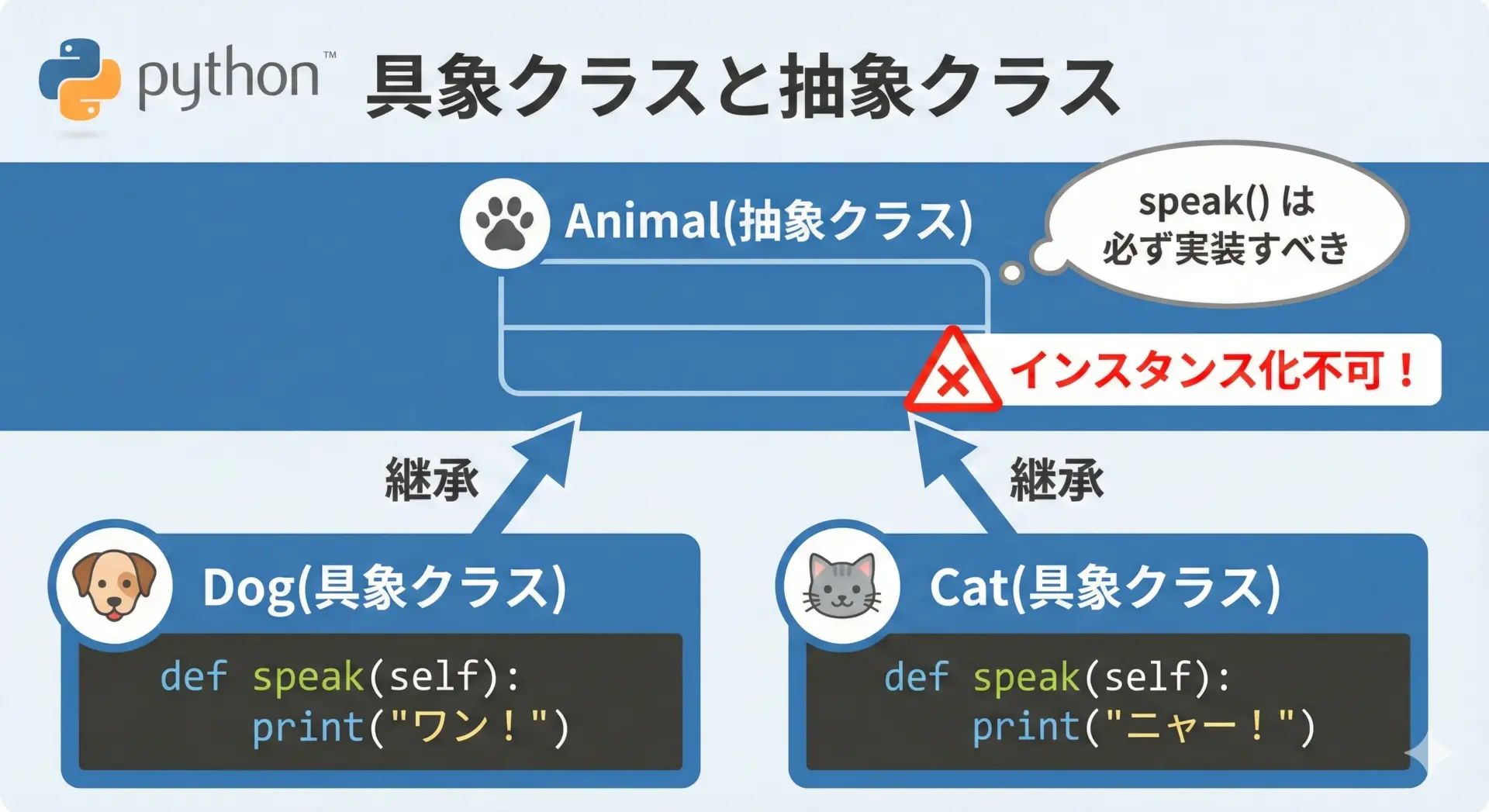 python™ 具象クラスと抽象クラス

Animal(抽象クラス)

speak() は
必ず実装すべき

インスタンス化不可！

継承

継承

Dog(具象クラス)

def speak(self):
    print("ワン！")

Cat(具象クラス)

def speak(self):
    print("ニャー！")